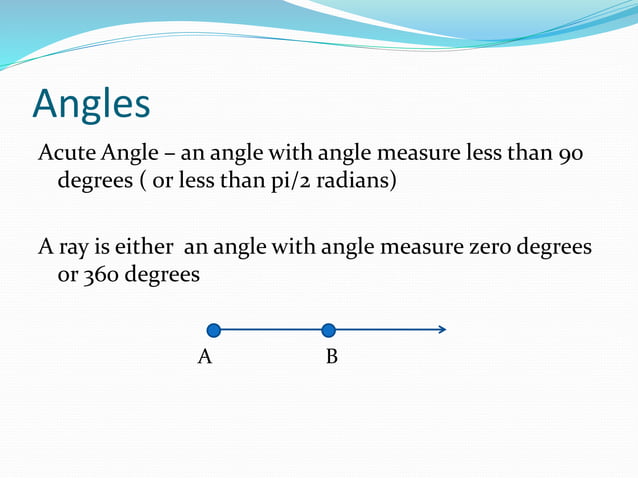 Angles

Acute Angle – an angle with angle measure less than 90 degrees ( or less than pi/2 radians)

A ray is either  an angle with angle measure zero degrees or 360 degrees

A

B